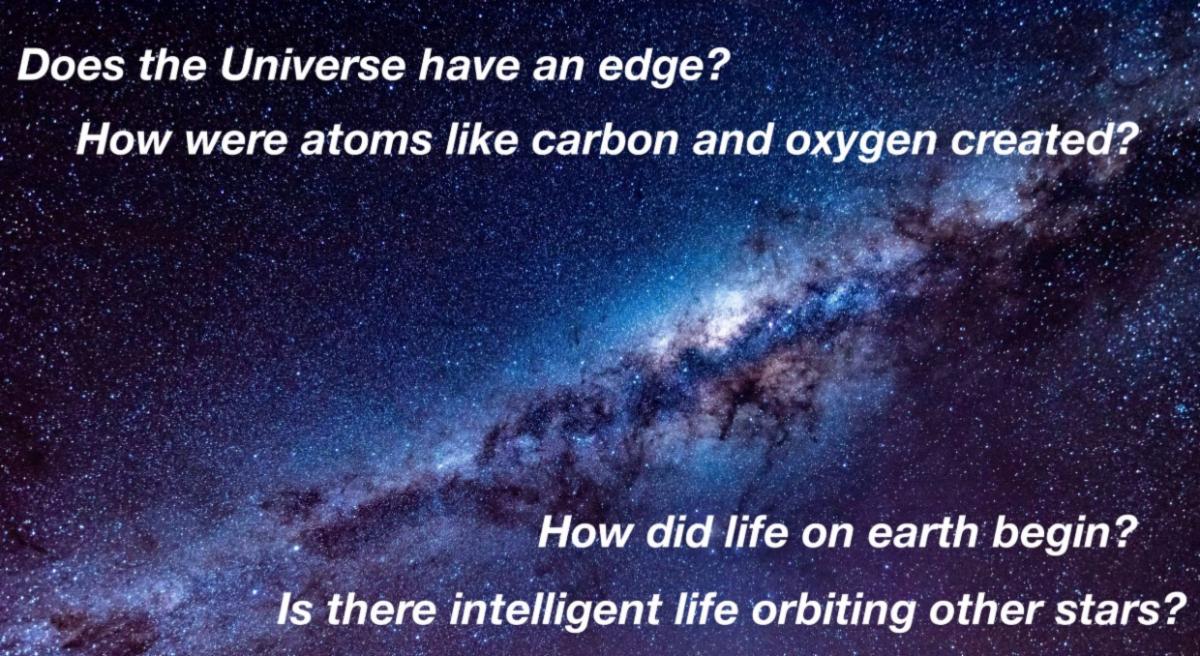 Does the Universe have an edge?

How were atoms like carbon and oxygen created?

How did life on earth begin?

Is there intelligent life orbiting other stars?